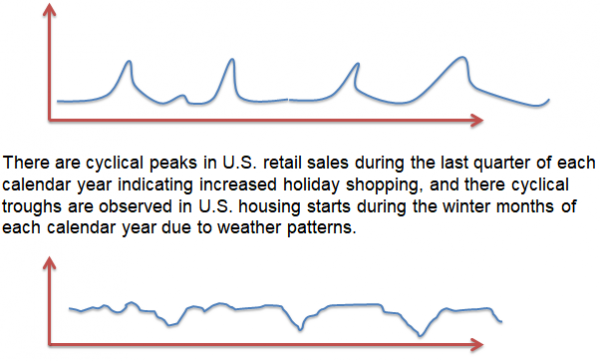 There are cyclical peaks in U.S. retail sales during the last quarter of each calendar year indicating increased holiday shopping, and there cyclical troughs are observed in U.S. housing starts during the winter months of each calendar year due to weather patterns.